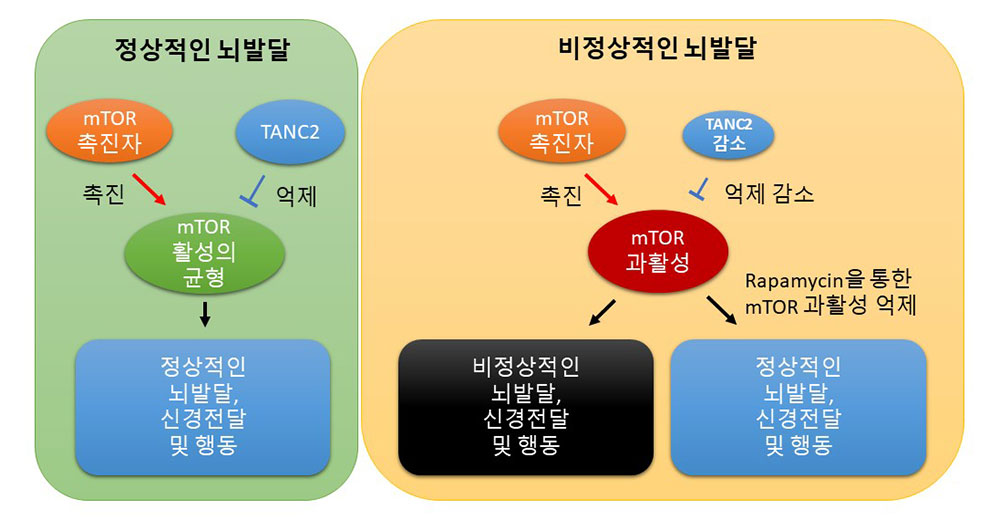 정상적인 뇌발달

mTOR 촉진자

TANC2

촉진

억제

mTOR 활성의 균형

정상적인 뇌발달, 신경전달 및 행동

비정상적인 뇌발달

mTOR 촉진자

TANC2 감소

촉진

억제 감소

mTOR 과활성

Rapamycin을 통한 mTOR 과활성 억제

비정상적인 뇌발달, 신경전달 및 행동

정상적인 뇌발달, 신경전달 및 행동